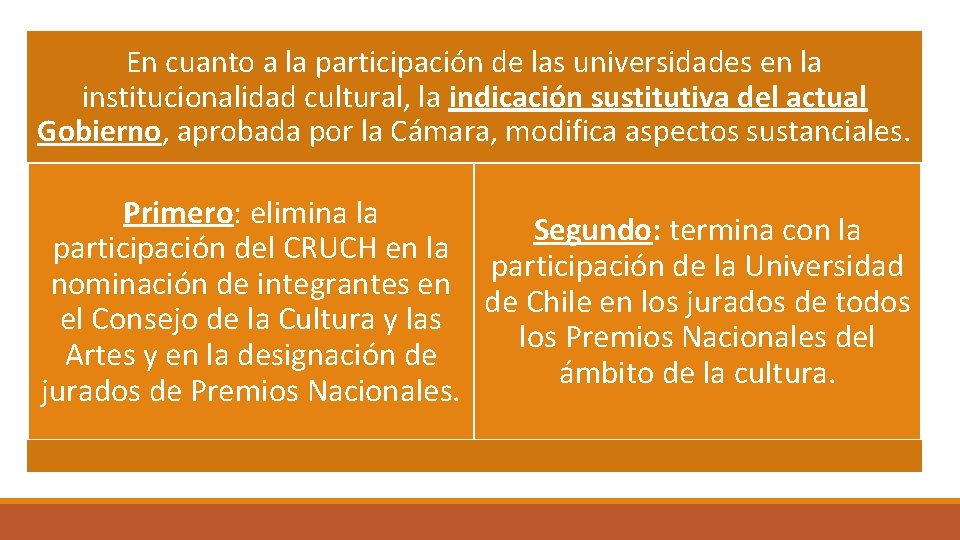 En cuanto a la participación de las universidades en la institucionalidad cultural, la indicación sustitutiva del actual Gobierno, aprobada por la Cámara, modifica aspectos sustanciales.

Primero: elimina la participación del CRUCH en la nominación de integrantes en el Consejo de la Cultura y las Artes y en la designación de jurados de Premios Nacionales.

Segundo: termina con la participación de la Universidad de Chile en los jurados de todos los Premios Nacionales del ámbito de la cultura.